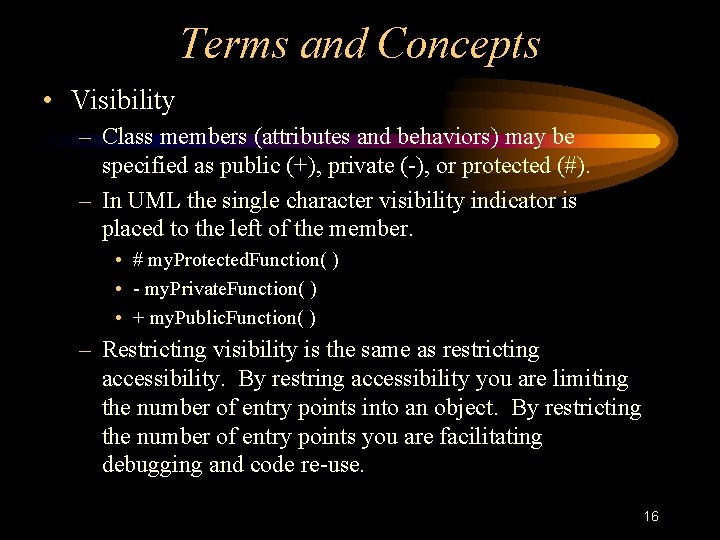 Terms and Concepts

• Visibility

– Class members (attributes and behaviors) may be specified as public (+), private (-), or protected (#).

– In UML the single character visibility indicator is placed to the left of the member.

• # myProtectedFunction( )

• - myPrivateFunction( )

• + myPublicFunction( )

– Restricting visibility is the same as restricting accessibility. By restring accessibility you are limiting the number of entry points into an object. By restricting the number of entry points you are facilitating debugging and code re-use.

16